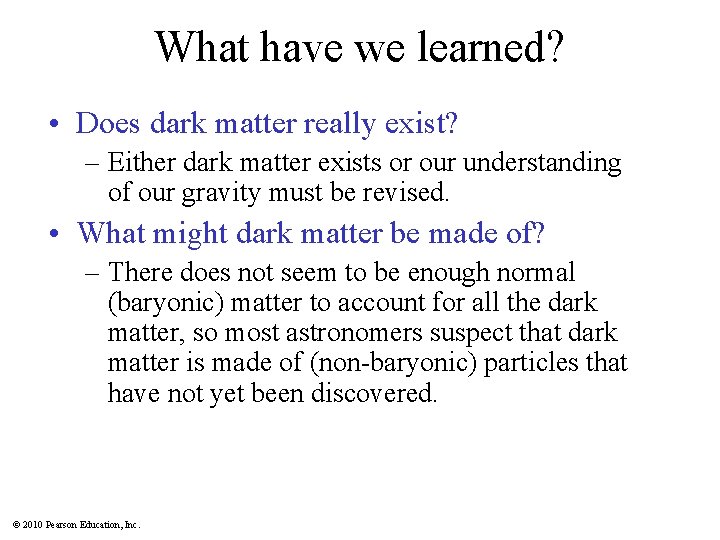 What have we learned?

• Does dark matter really exist?

– Either dark matter exists or our understanding of our gravity must be revised.

• What might dark matter be made of?

– There does not seem to be enough normal (baryonic) matter to account for all the dark matter, so most astronomers suspect that dark matter is made of (non-baryonic) particles that have not yet been discovered.

© 2010 Pearson Education, Inc.